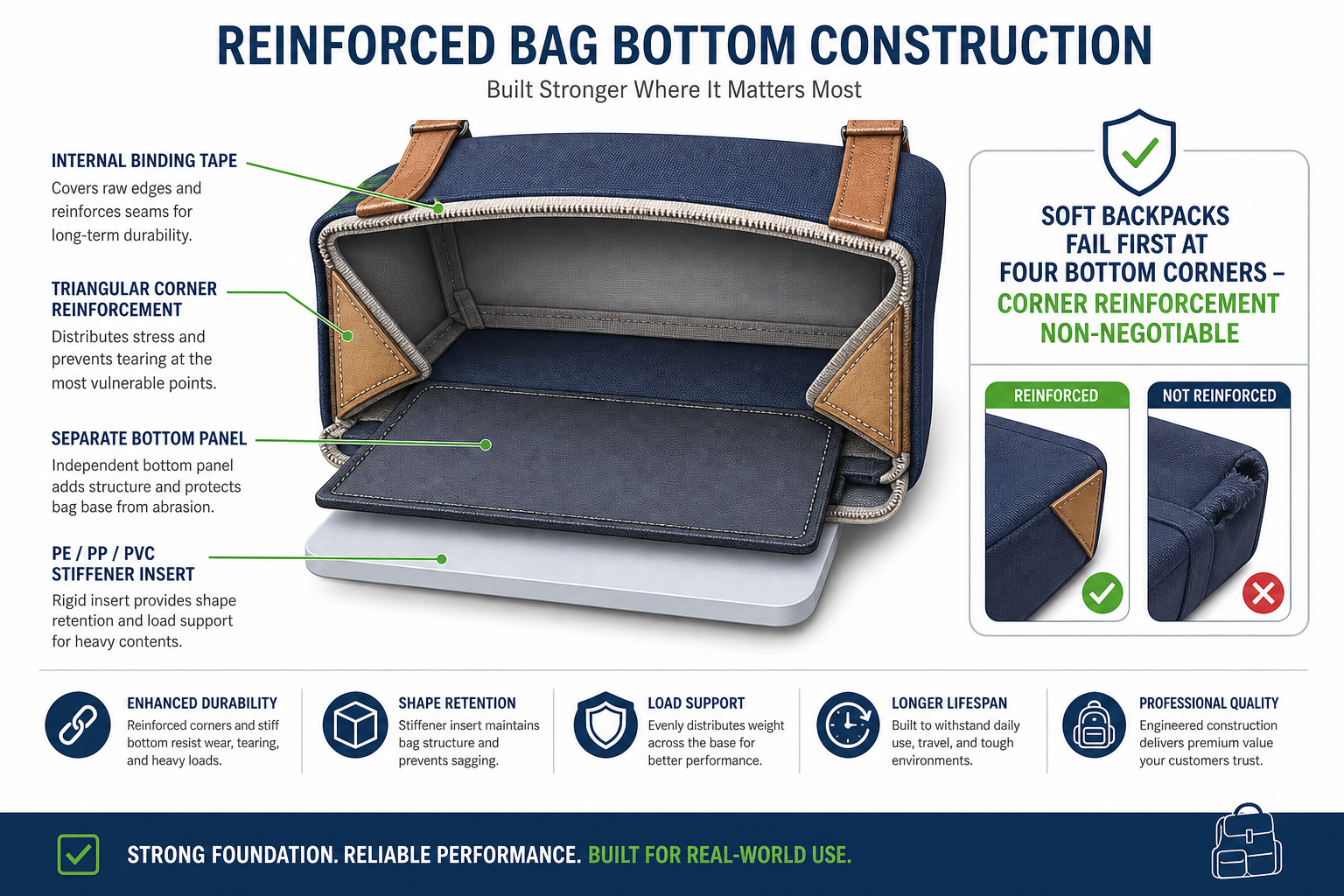 REINFORCED BAG BOTTOM CONSTRUCTION

Built Stronger Where It Matters Most

INTERNAL BINDING TAPE
Covers raw edges and reinforces seams for long-term durability.

TRIANGULAR CORNER REINFORCEMENT
Distributes stress and prevents tearing at the most vulnerable points.

SEPARATE BOTTOM PANEL
Independent bottom panel adds structure and protects bag base from abrasion.

PE / PP / PVC STIFFENER INSERT
Rigid insert provides shape retention and load support for heavy contents.

SOFT BACKPACKS FAIL FIRST AT FOUR BOTTOM CORNERS – CORNER REINFORCEMENT NON-NEGOTIABLE

REINFORCED

NOT REINFORCED

ENHANCED DURABILITY
Reinforced corners and stiff bottom resist wear, tearing, and heavy loads.

SHAPE RETENTION
Stiffener insert maintains bag structure and prevents sagging.

LOAD SUPPORT
Evenly distributes weight across the base for better performance.

LONGER LIFESPAN
Built to withstand daily use, travel, and tough environments.

PROFESSIONAL QUALITY
Engineered construction delivers premium value your customers trust.

STRONG FOUNDATION. RELIABLE PERFORMANCE. BUILT FOR REAL-WORLD USE.